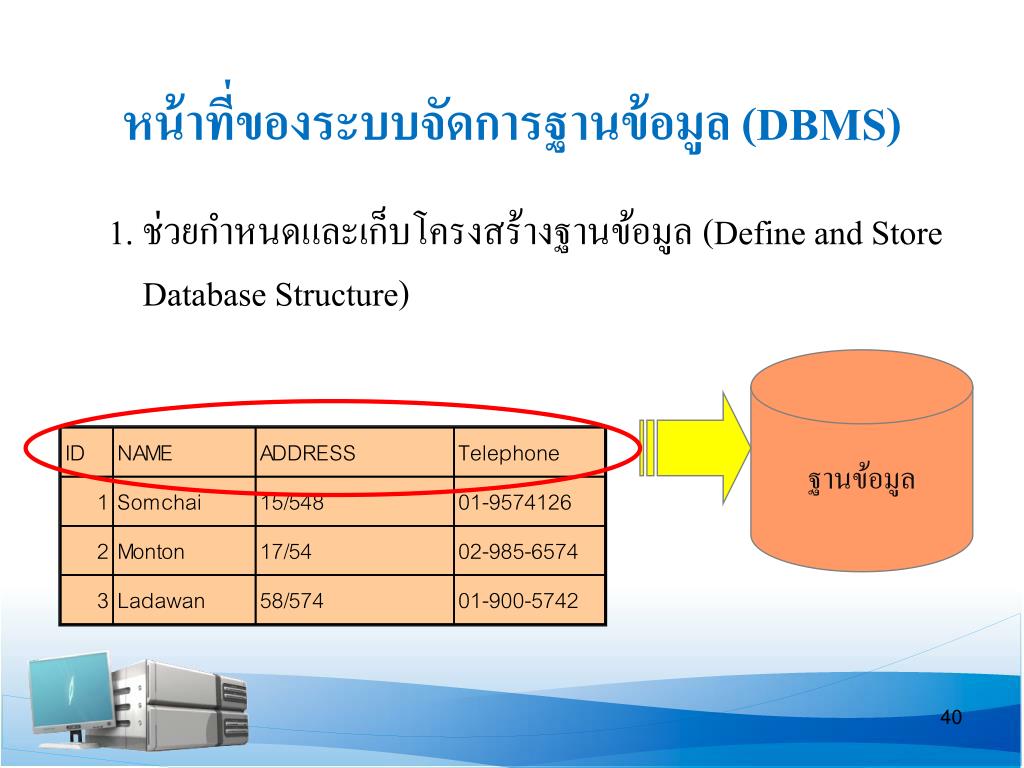 หน้าที่ของระบบจัดการฐานข้อมูล (DBMS)

1. ช่วยกำหนดและเก็บโครงสร้างฐานข้อมูล (Define and Store Database Structure)

| ID | NAME | ADDRESS | Telephone |
|---|---|---|---|
| 1 | Somchai | 15/548 | 01-9574126 |
| 2 | Monton | 17/54 | 02-985-6574 |
| 3 | Ladawan | 58/574 | 01-900-5742 |

ฐานข้อมูล

40